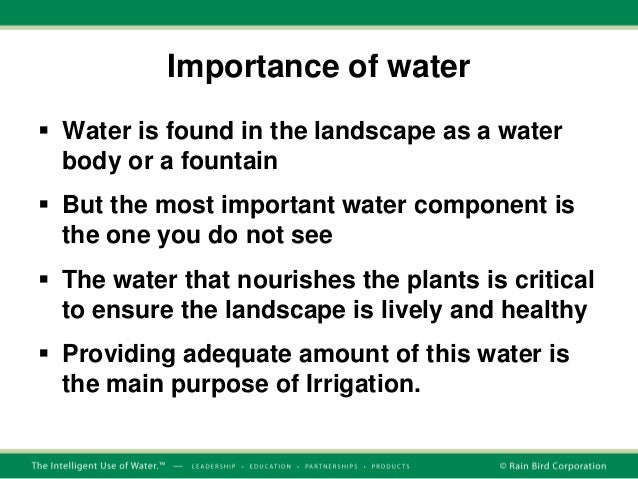 Importance of water

▪ Water is found in the landscape as a water body or a fountain

▪ But the most important water component is the one you do not see

▪ The water that nourishes the plants is critical to ensure the landscape is lively and healthy

▪ Providing adequate amount of this water is the main purpose of Irrigation.

The Intelligent Use of Water.™ — LEADERSHIP · EDUCATION · PARTNERSHIPS · PRODUCTS © Rain Bird Corporation